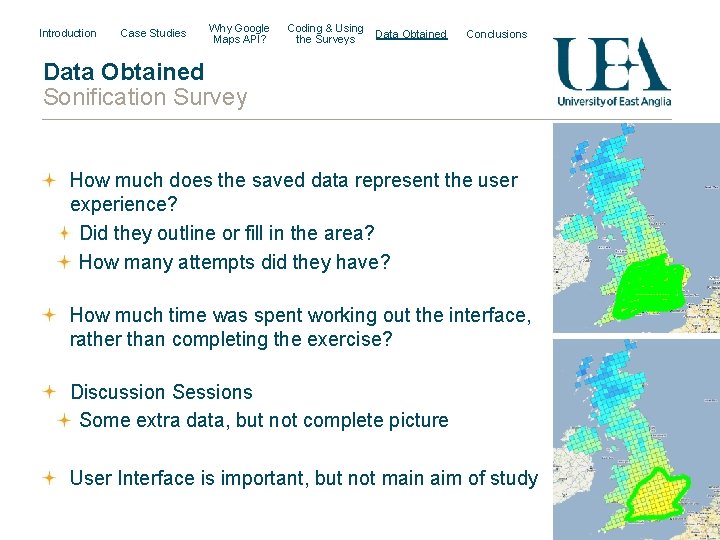 Introduction Case Studies Why Google Maps API? Coding & Using the Surveys Data Obtained Conclusions

UEA
University of East Anglia

Data Obtained
Sonification Survey

How much does the saved data represent the user experience?
Did they outline or fill in the area?
How many attempts did they have?

How much time was spent working out the interface, rather than completing the exercise?

Discussion Sessions
Some extra data, but not complete picture

User Interface is important, but not main aim of study